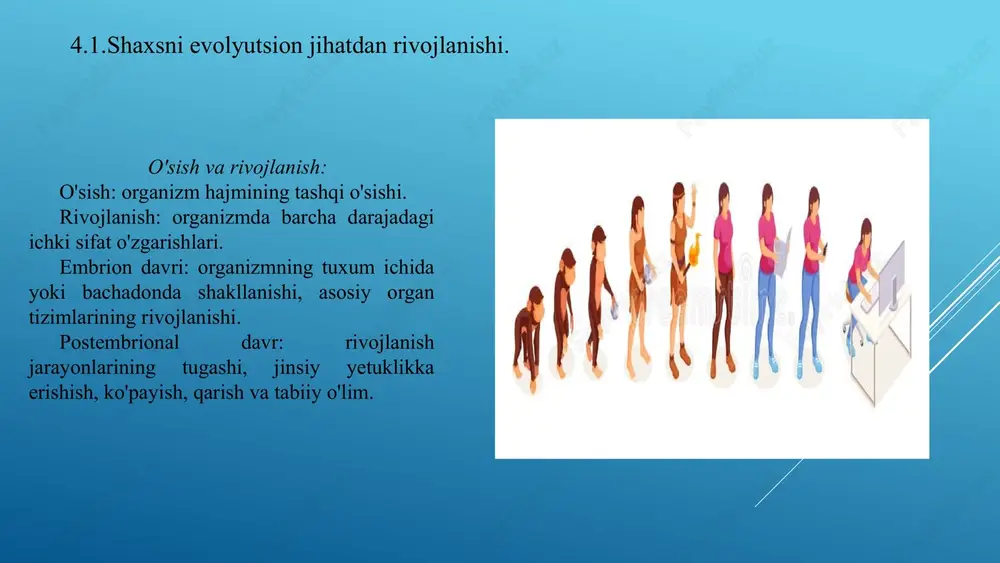 4.1.Shaxsni evolyutsion jihatdan rivojlanishi.

O'sish va rivojlanish:

O'sish: organizm hajmining tashqi o'sishi.

Rivojlanish: organizmda barcha darajadagi ichki sifat o'zgarishlari.

Embrion davri: organizmning tuxum ichida yoki bachadonda shakllanishi, asosiy organ tizimlarining rivojlanishi.

Postembrional davr: rivojlanish jarayonlarining tugashi, jinsiy yetuklikka erishish, ko'payish, qarish va tabiiy o'lim.